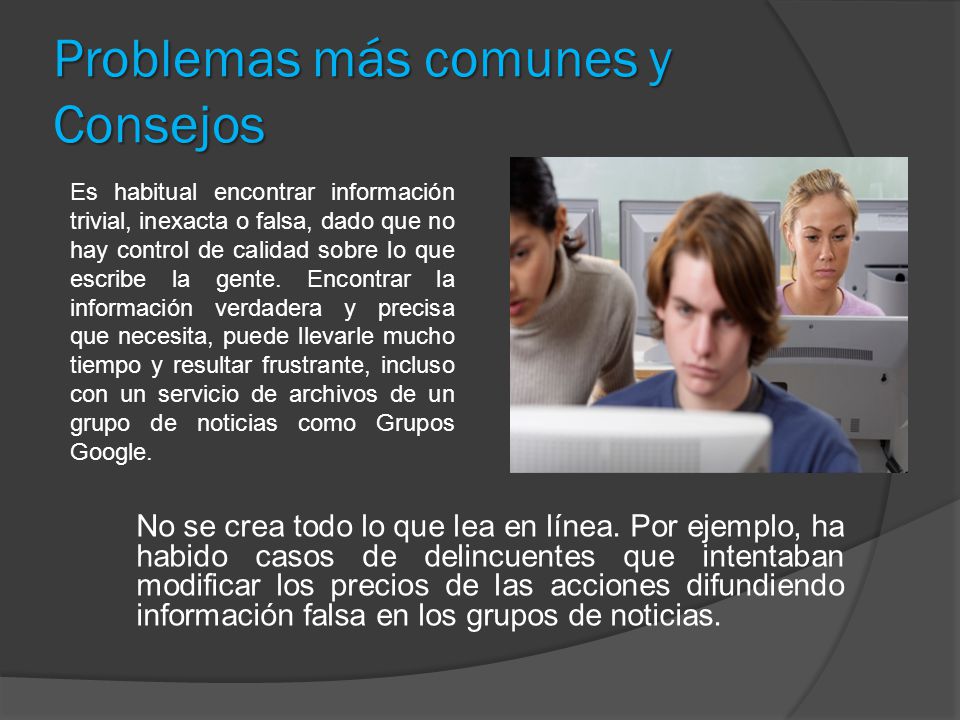 Problemas más comunes y Consejos

Es habitual encontrar información trivial, inexacta o falsa, dado que no hay control de calidad sobre lo que escribe la gente. Encontrar la información verdadera y precisa que necesita, puede llevarle mucho tiempo y resultar frustrante, incluso con un servicio de archivos de un grupo de noticias como Grupos Google.

No se crea todo lo que lea en línea. Por ejemplo, ha habido casos de delincuentes que intentaban modificar los precios de las acciones difundiendo información falsa en los grupos de noticias.